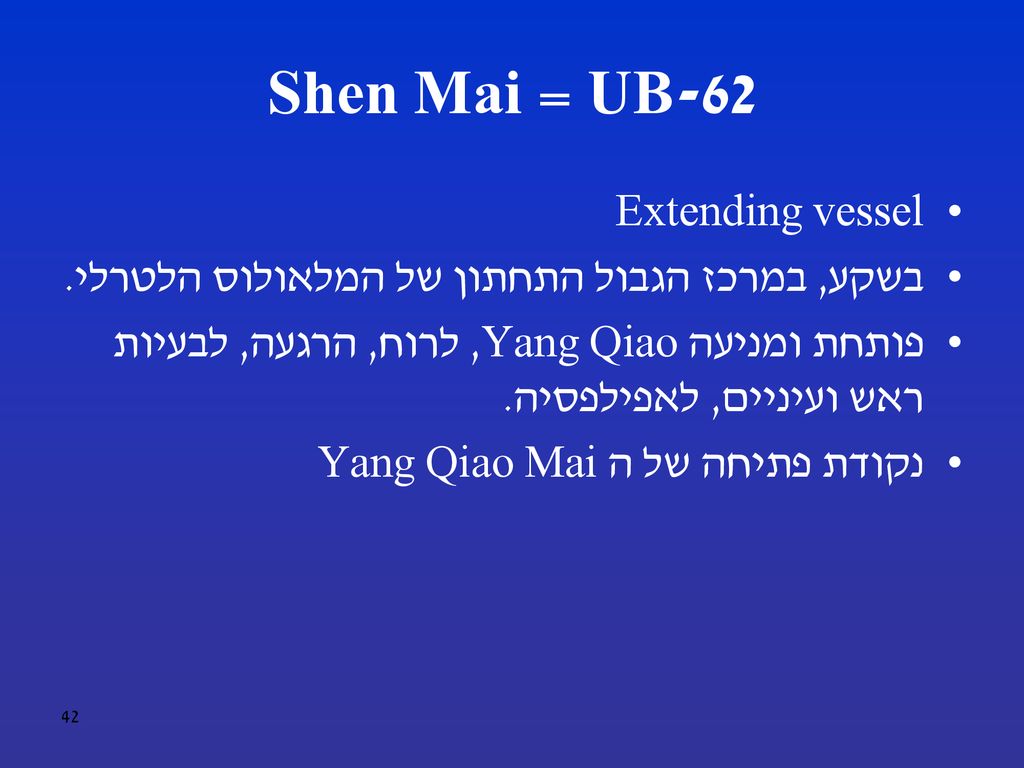 Shen Mai = UB-62

• Extending vessel
• בשקע, במרכז הגבול התחתון של המלאולוס הלטרלי.
• פותחת ומניעה Yang Qiao, לרוח, הרגעה, לבעיות ראש ועיניים, לאפילפסיה.
• נקודת פתיחה של ה Yang Qiao Mai

42